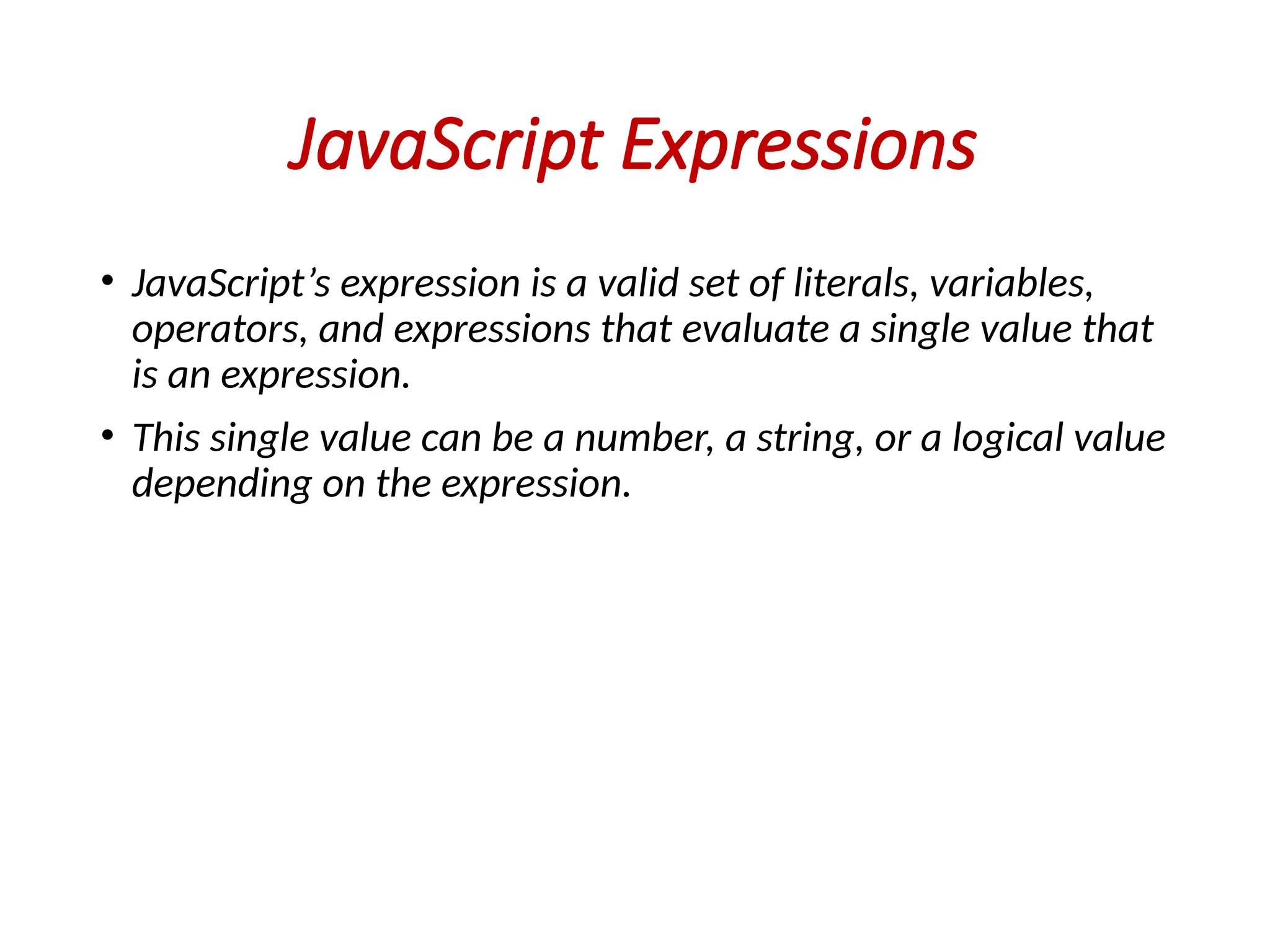 JavaScript Expressions

• JavaScript’s expression is a valid set of literals, variables, operators, and expressions that evaluate a single value that is an expression.

• This single value can be a number, a string, or a logical value depending on the expression.